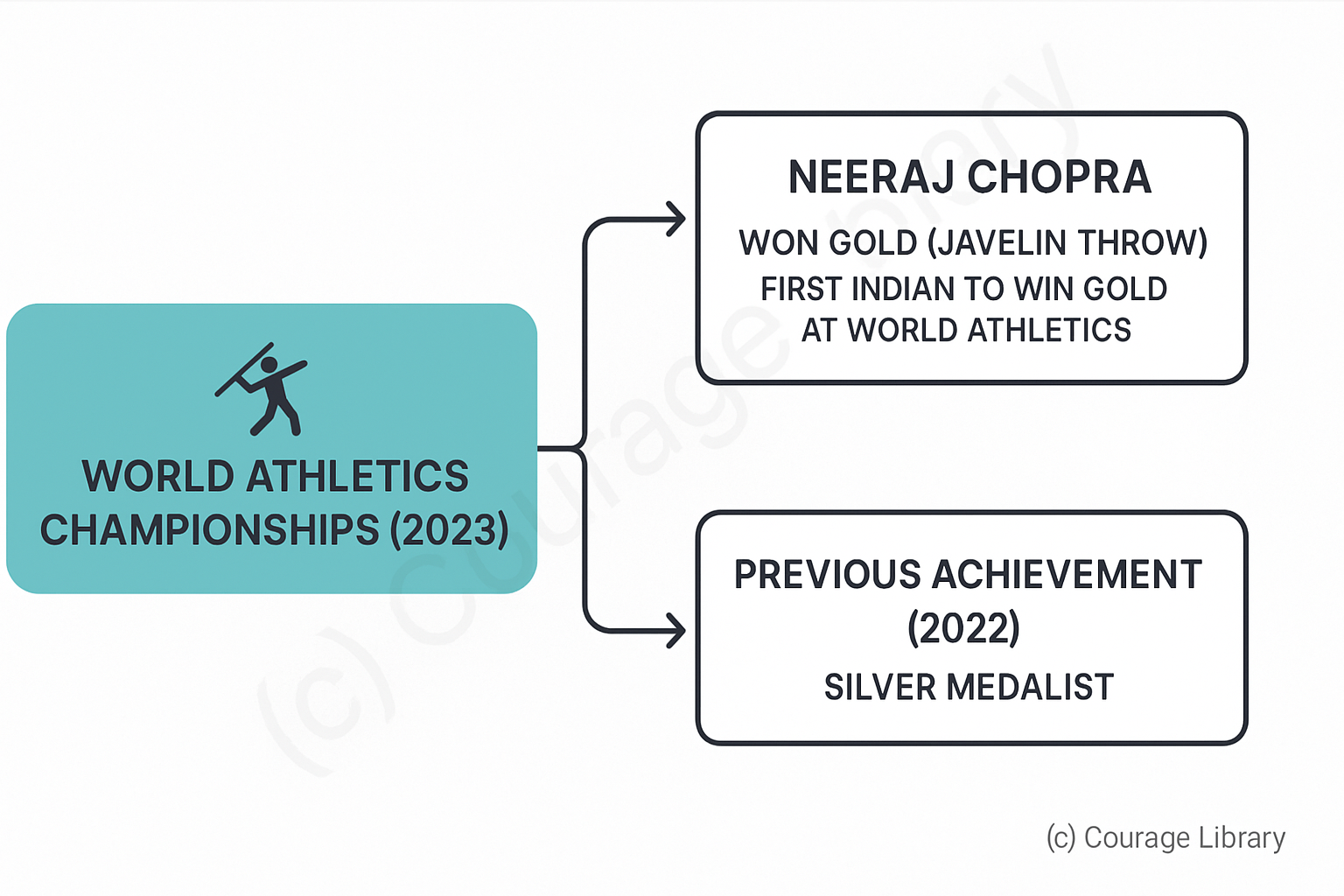 WORLD ATHLETICS CHAMPIONSHIPS (2023)

NEERAJ CHOPRA

WON GOLD (JAVELIN THROW)

FIRST INDIAN TO WIN GOLD AT WORLD ATHLETICS

PREVIOUS ACHIEVEMENT (2022)

SILVER MEDALIST

(c) Courage Library

(c) Courage Library